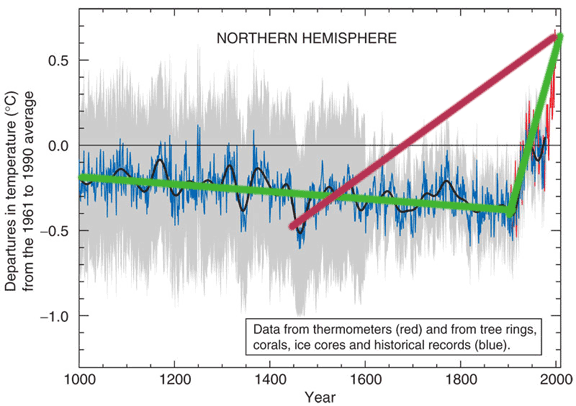 NORTHERN HEMISPHERE

Departures in temperature (°C) from the 1961 to 1990 average

0.5

0.0

−0.5

−1.0

Data from thermometers (red) and from tree rings, corals, ice cores and historical records (blue).

1000 1200 1400 1600 1800 2000

Year